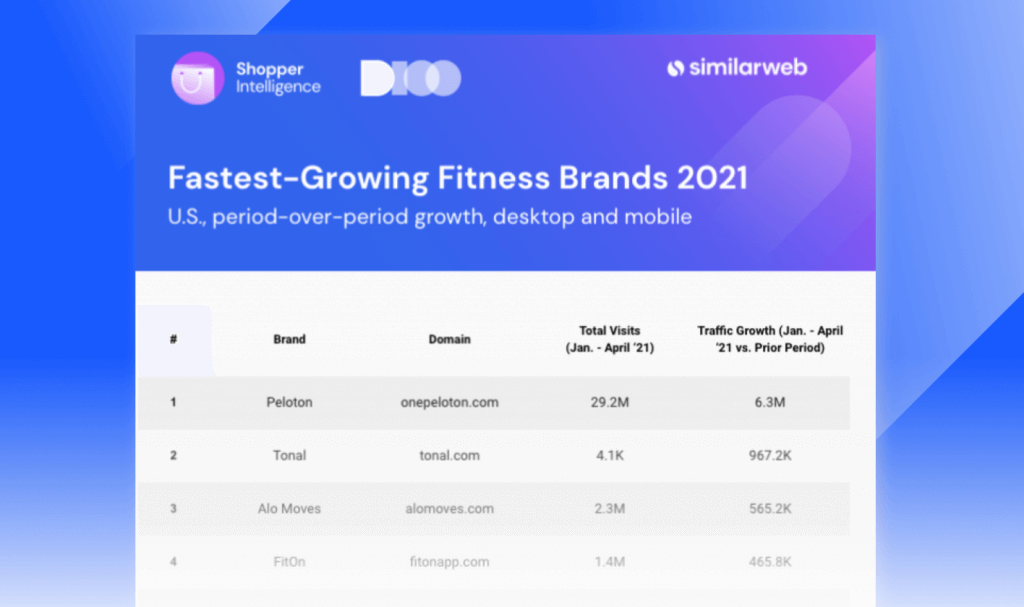 Shopper Intelligence

D100

similarweb

Fastest-Growing Fitness Brands 2021

U.S., period-over-period growth, desktop and mobile

| # | Brand | Domain | Total Visits (Jan. - April '21) | Traffic Growth (Jan. - April '21 vs. Prior Period) |
|---|---|---|---|---|
| 1 | Peloton | onepeloton.com | 29.2M | 6.3M |
| 2 | Tonal | tonal.com | 4.1K | 967.2K |
| 3 | Alo Moves | alomoves.com | 2.3M | 565.2K |
| 4 | FitOn | fitonapp.com | 1.4M | 465.8K |